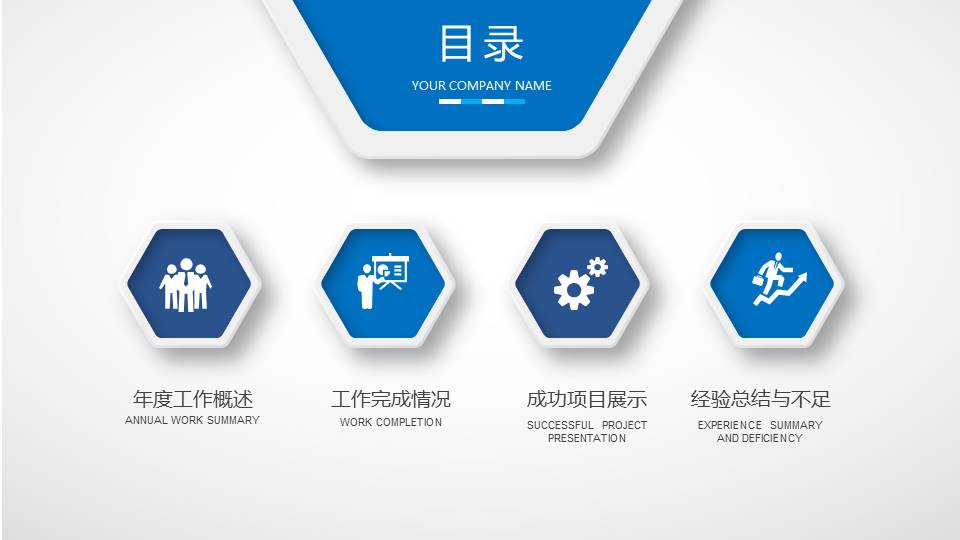 目录

YOUR COMPANY NAME

年度工作概述
ANNUAL WORK SUMMARY

工作完成情况
WORK COMPLETION

成功项目展示
SUCCESSFUL PROJECT PRESENTATION

经验总结与不足
EXPERIENCE SUMMARY AND DEFICIENCY